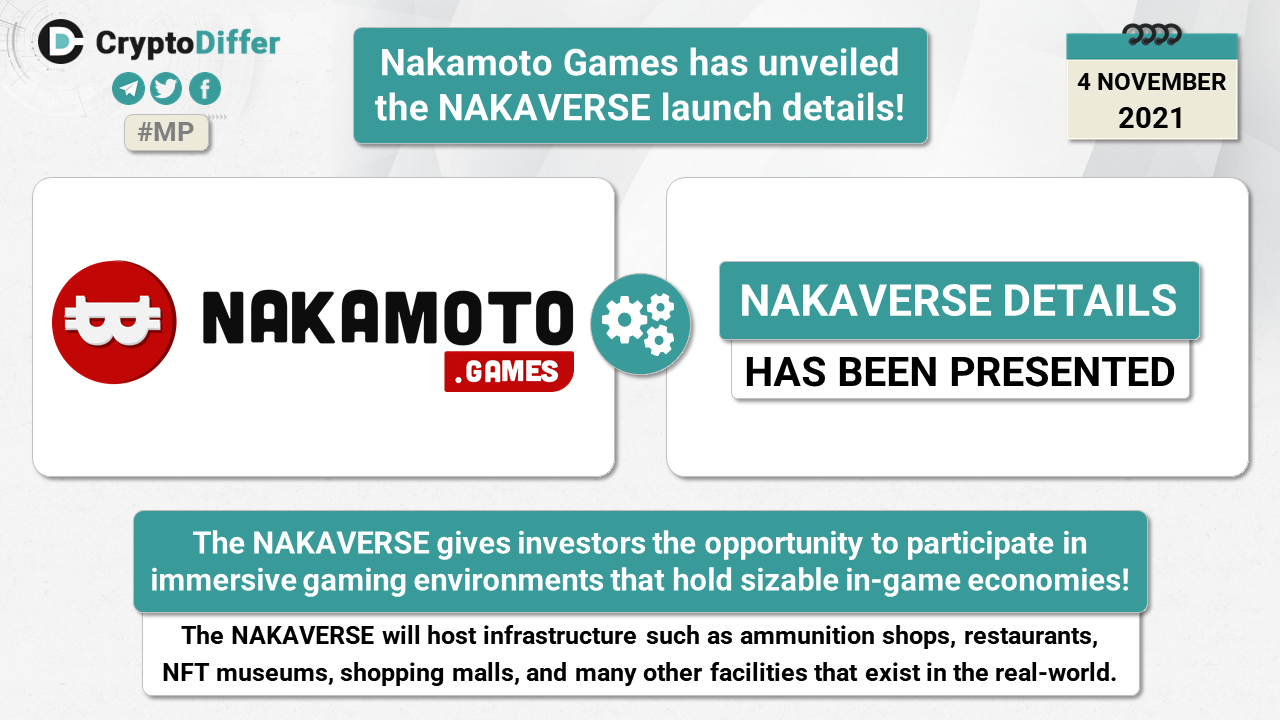 CryptoDiffer

#MP

Nakamoto Games has unveiled the NAKAVERSE launch details!

4 NOVEMBER 2021

NAKAMOTO .GAMES

NAKAVERSE DETAILS

HAS BEEN PRESENTED

The NAKAVERSE gives investors the opportunity to participate in immersive gaming environments that hold sizable in-game economies!

The NAKAVERSE will host infrastructure such as ammunition shops, restaurants, NFT museums, shopping malls, and many other facilities that exist in the real-world.